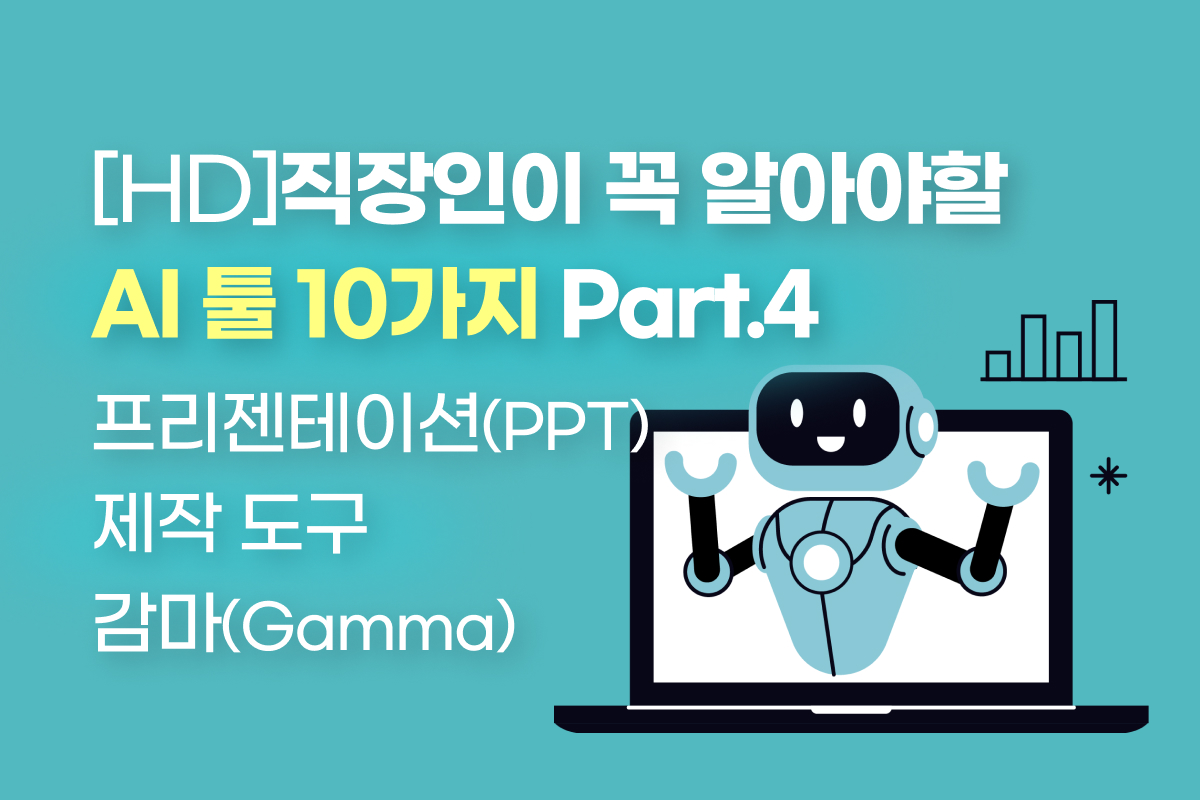 [HD]직장인이 꼭 알아야할
AI 툴 10가지 Part.4
프리젠테이션(PPT)
제작 도구
감마(Gamma)